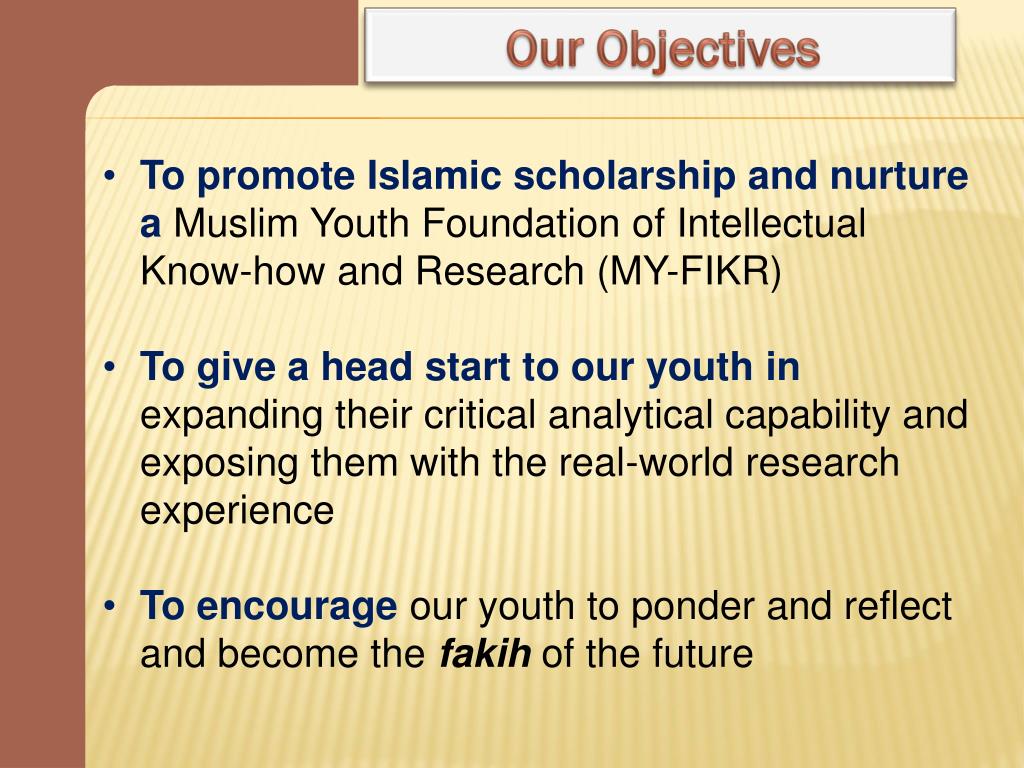 Our Objectives

• To promote Islamic scholarship and nurture a Muslim Youth Foundation of Intellectual Know-how and Research (MY-FIKR)

• To give a head start to our youth in expanding their critical analytical capability and exposing them with the real-world research experience

• To encourage our youth to ponder and reflect and become the fakih of the future